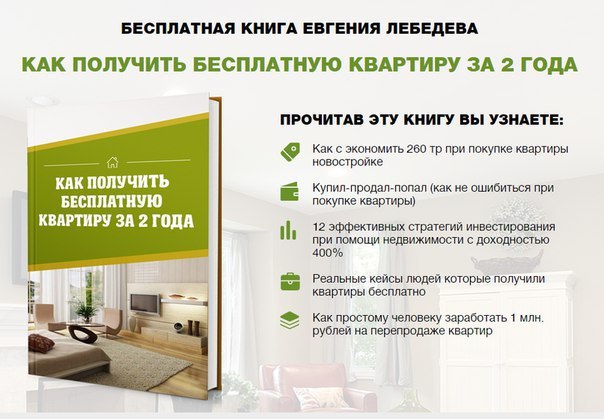 БЕСПЛАТНАЯ КНИГА ЕВГЕНИЯ ЛЕБЕДЕВА

КАК ПОЛУЧИТЬ БЕСПЛАТНУЮ КВАРТИРУ ЗА 2 ГОДА

КАК ПОЛУЧИТЬ БЕСПЛАТНУЮ КВАРТИРУ ЗА 2 ГОДА

ПРОЧИТАВ ЭТУ КНИГУ ВЫ УЗНАЕТЕ:

Как с экономить 260 тр при покупке квартиры новостройке

Купил-продал-попал (как не ошибиться при покупке квартиры)

12 эффективных стратегий инвестирования при помощи недвижимости с доходностью 400%

Реальные кейсы людей которые получили квартиры бесплатно

Как простому человеку заработать 1 млн. рублей на перепродаже квартир